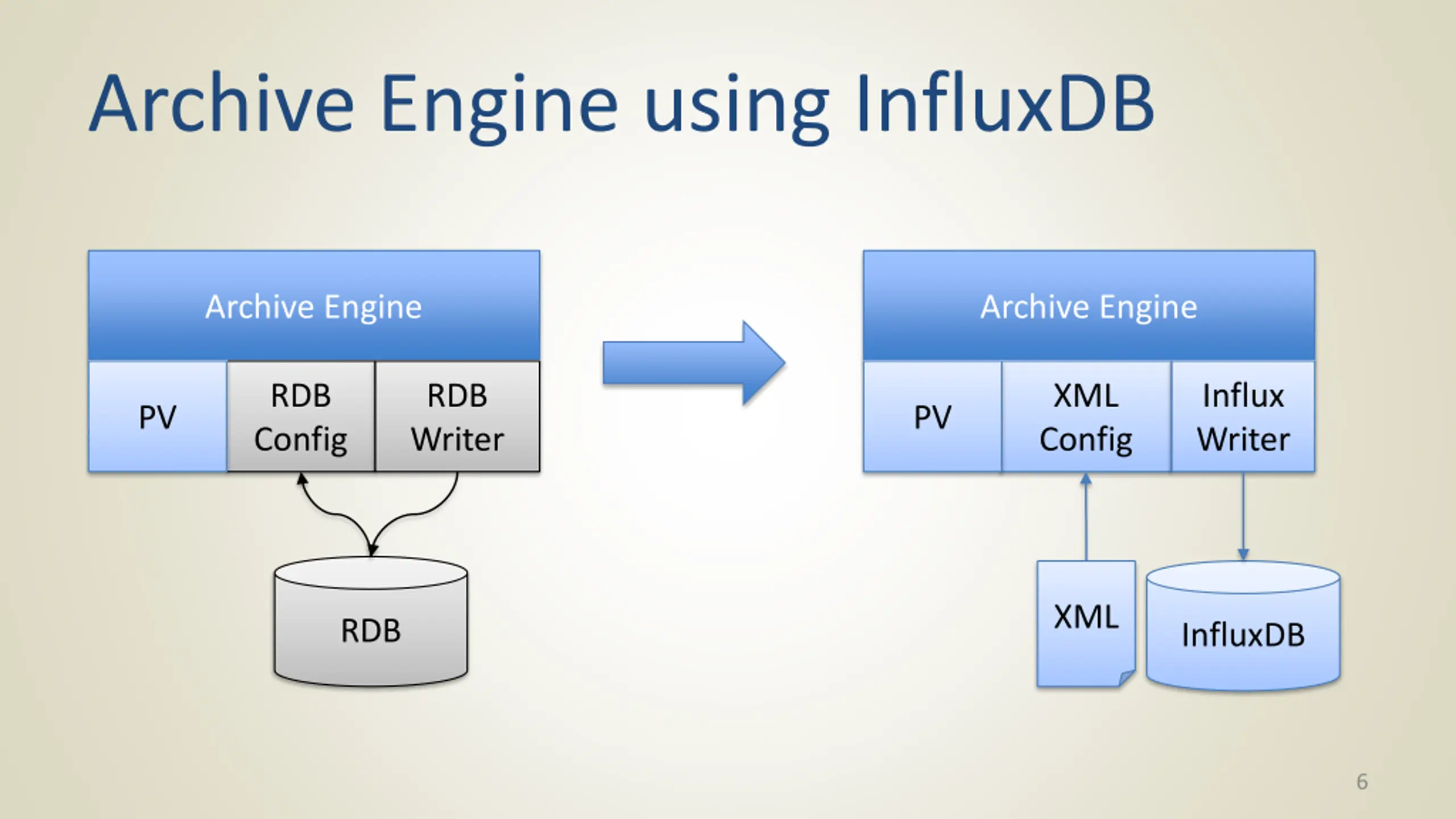 Archive Engine using InfluxDB

Archive Engine

PV

RDB Config

RDB Writer

RDB

Archive Engine

PV

XML Config

Influx Writer

XML

InfluxDB

6